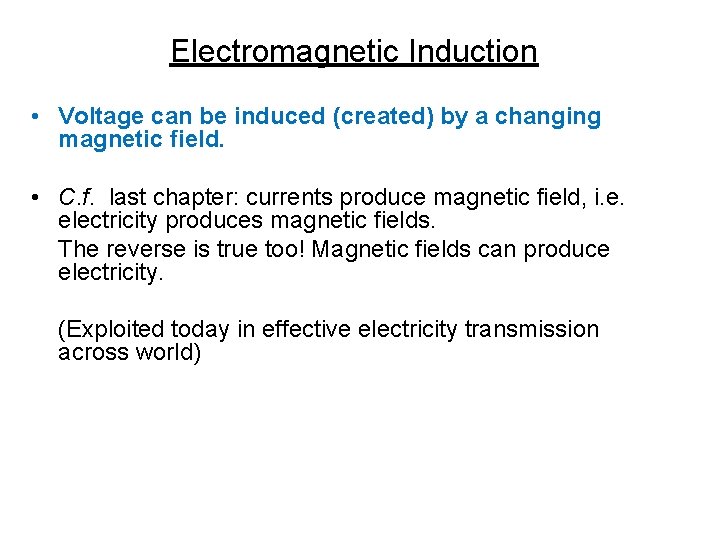 Electromagnetic Induction

• Voltage can be induced (created) by a changing magnetic field.

• C.f. last chapter: currents produce magnetic field, i.e. electricity produces magnetic fields.

The reverse is true too! Magnetic fields can produce electricity.

(Exploited today in effective electricity transmission across world)